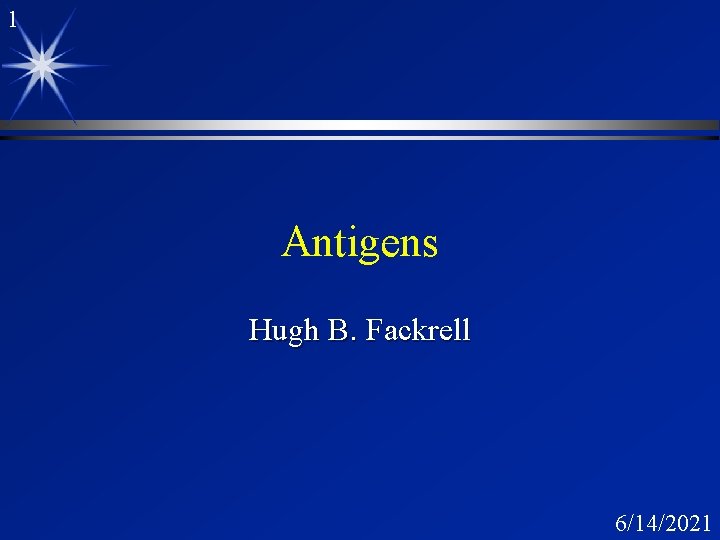 1

Antigens

Hugh B. Fackrell

6/14/2021